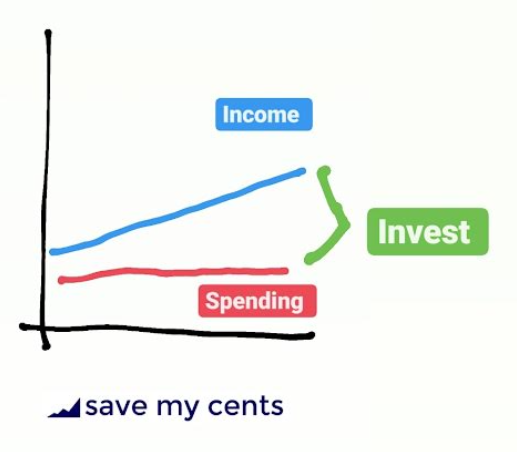 Income

Invest

Spending

save my cents